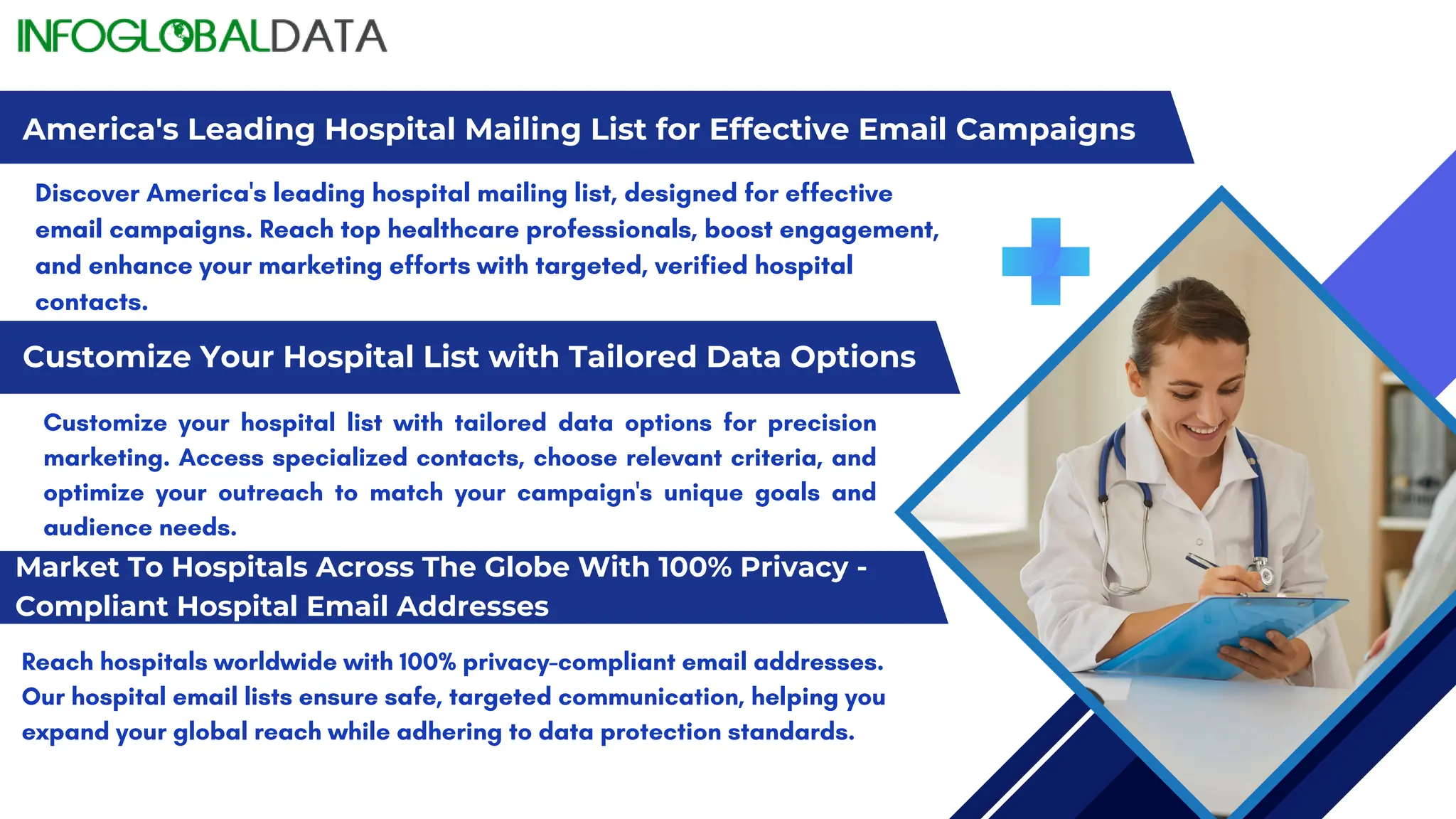 INFOGLOBALDATA

America's Leading Hospital Mailing List for Effective Email Campaigns

Discover America's leading hospital mailing list, designed for effective email campaigns. Reach top healthcare professionals, boost engagement, and enhance your marketing efforts with targeted, verified hospital contacts.

Customize Your Hospital List with Tailored Data Options

Customize your hospital list with tailored data options for precision marketing. Access specialized contacts, choose relevant criteria, and optimize your outreach to match your campaign's unique goals and audience needs.

Market To Hospitals Across The Globe With 100% Privacy - Compliant Hospital Email Addresses

Reach hospitals worldwide with 100% privacy-compliant email addresses. Our hospital email lists ensure safe, targeted communication, helping you expand your global reach while adhering to data protection standards.